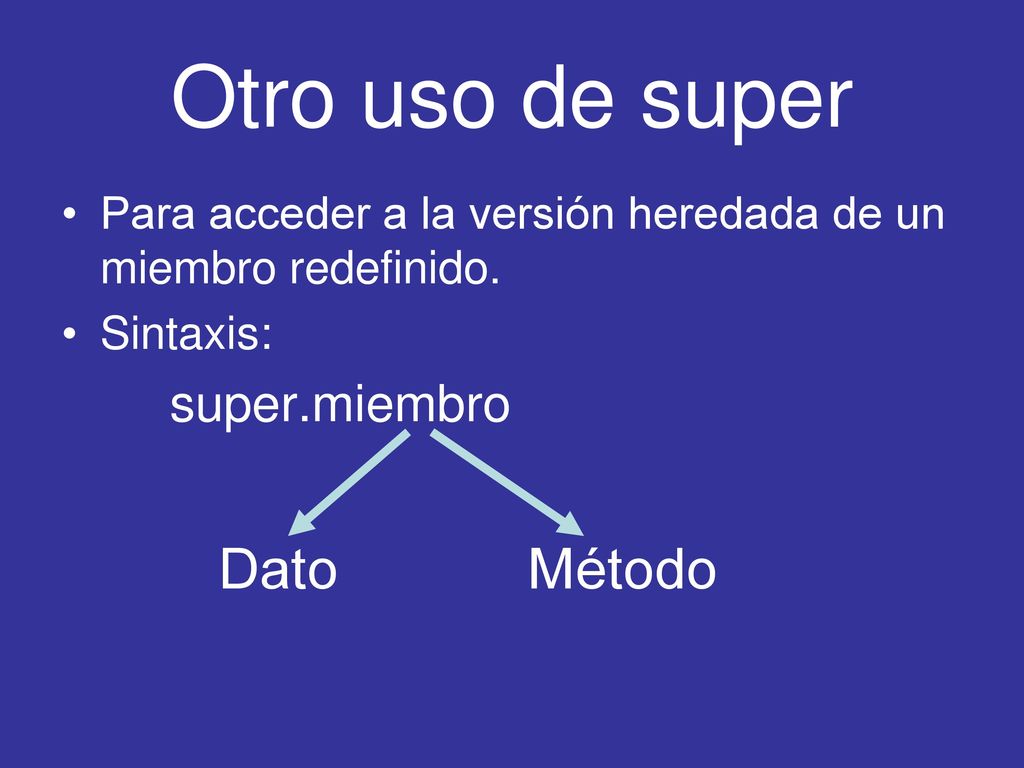 Otro uso de super

• Para acceder a la versión heredada de un miembro redefinido.
• Sintaxis:

super.miembro

Dato

Método